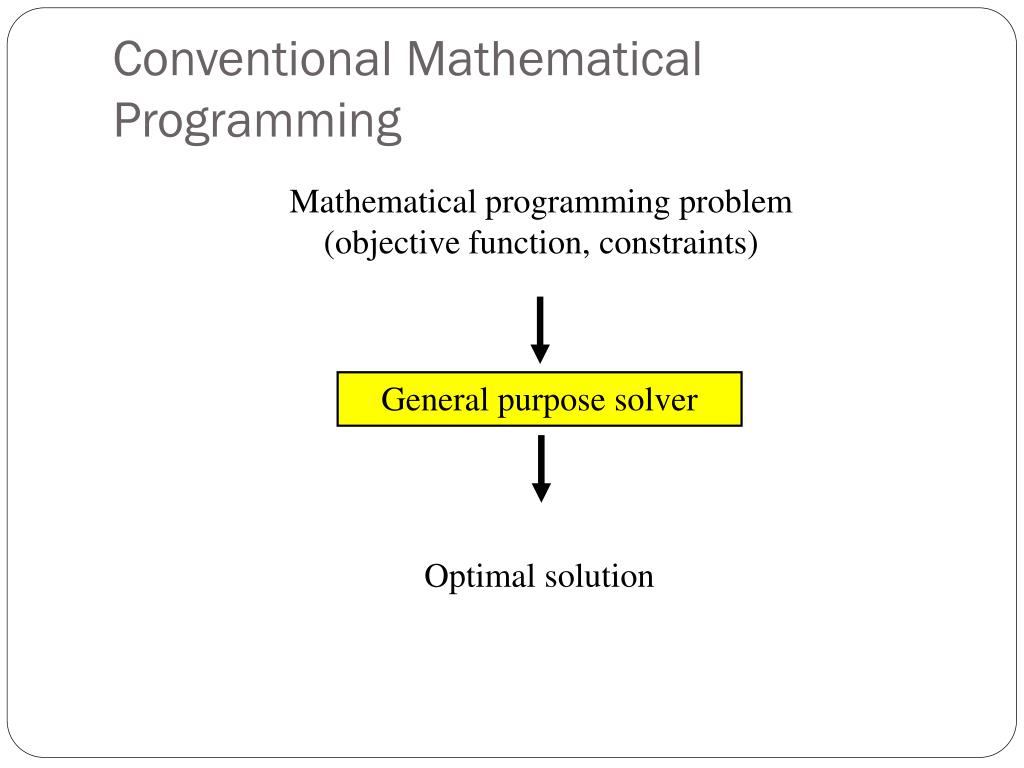 Conventional Mathematical Programming

Mathematical programming problem
(objective function, constraints)

General purpose solver

Optimal solution